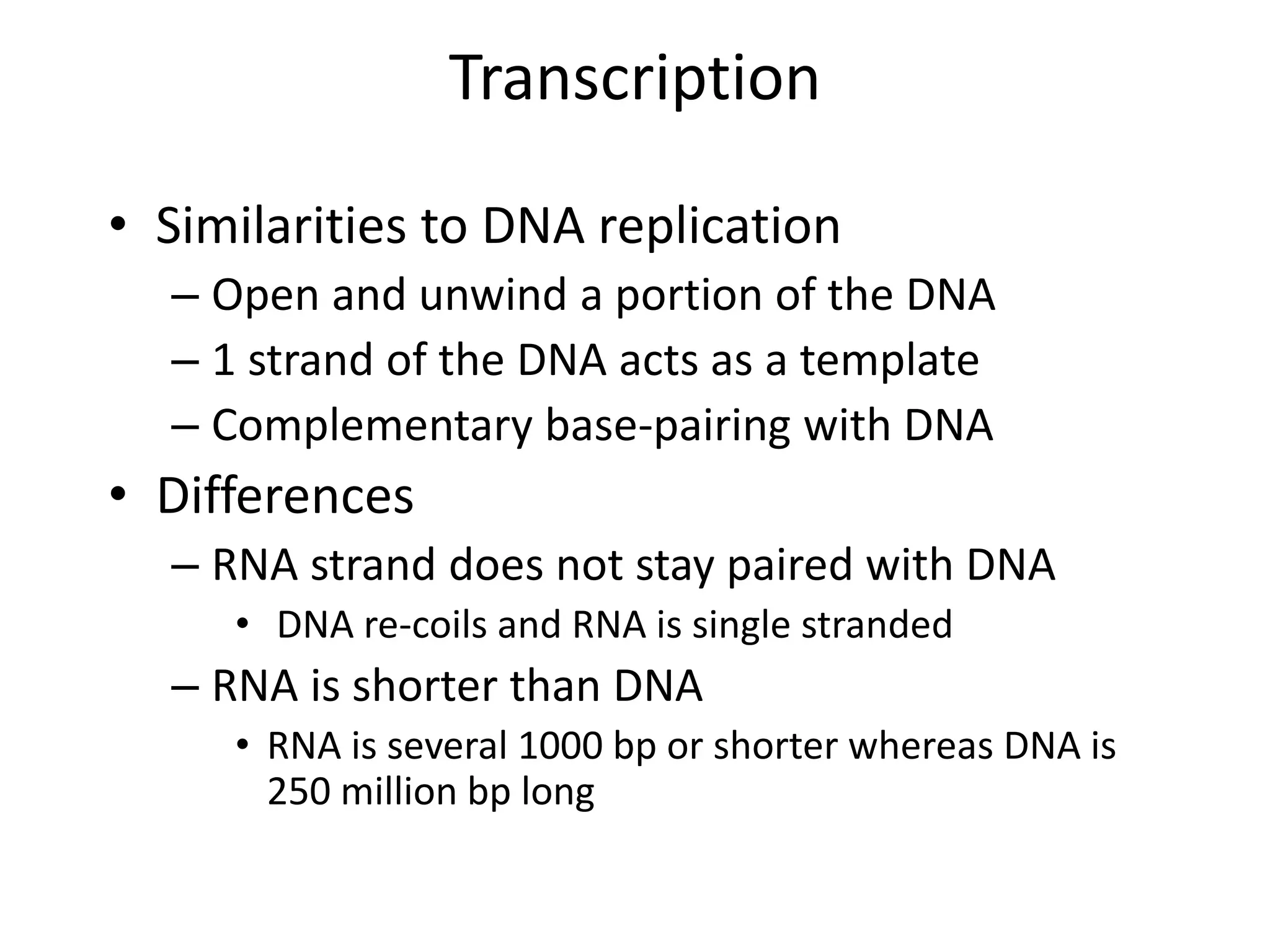 Transcription

• Similarities to DNA replication
– Open and unwind a portion of the DNA
– 1 strand of the DNA acts as a template
– Complementary base-pairing with DNA

• Differences
– RNA strand does not stay paired with DNA
• DNA re-coils and RNA is single stranded
– RNA is shorter than DNA
• RNA is several 1000 bp or shorter whereas DNA is 250 million bp long